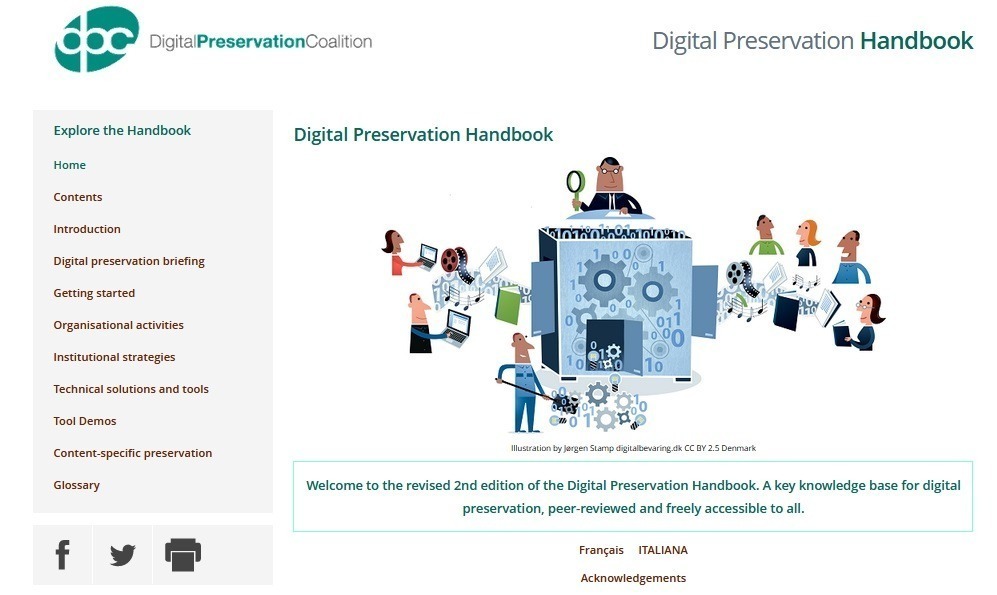 dpc DigitalPreservationCoalition

Digital Preservation Handbook

Explore the Handbook

Home

Contents

Introduction

Digital preservation briefing

Getting started

Organisational activities

Institutional strategies

Technical solutions and tools

Tool Demos

Content-specific preservation

Glossary

Digital Preservation Handbook

Illustration by Jørgen Stamp digitalbevaring.dk CC BY 2.5 Denmark

Welcome to the revised 2nd edition of the Digital Preservation Handbook. A key knowledge base for digital preservation, peer-reviewed and freely accessible to all.

Français ITALIANA

Acknowledgements